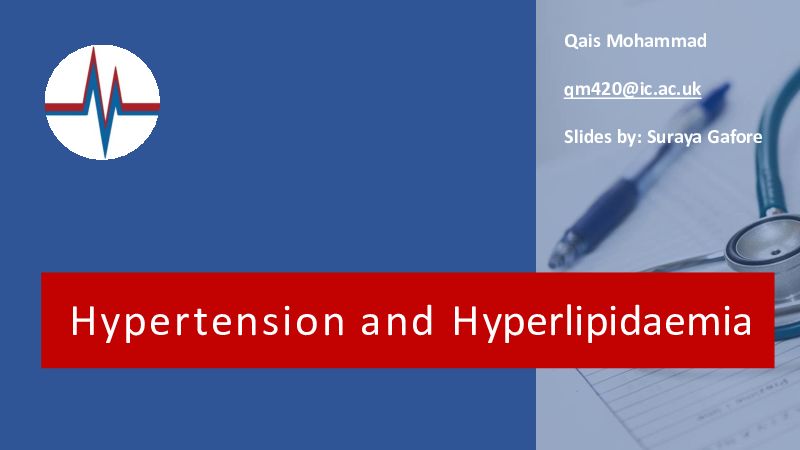 Qais Mohammad

qm420@ic.ac.uk

Slides by: Suraya Gafore

Hypertension and Hyperlipidaemia